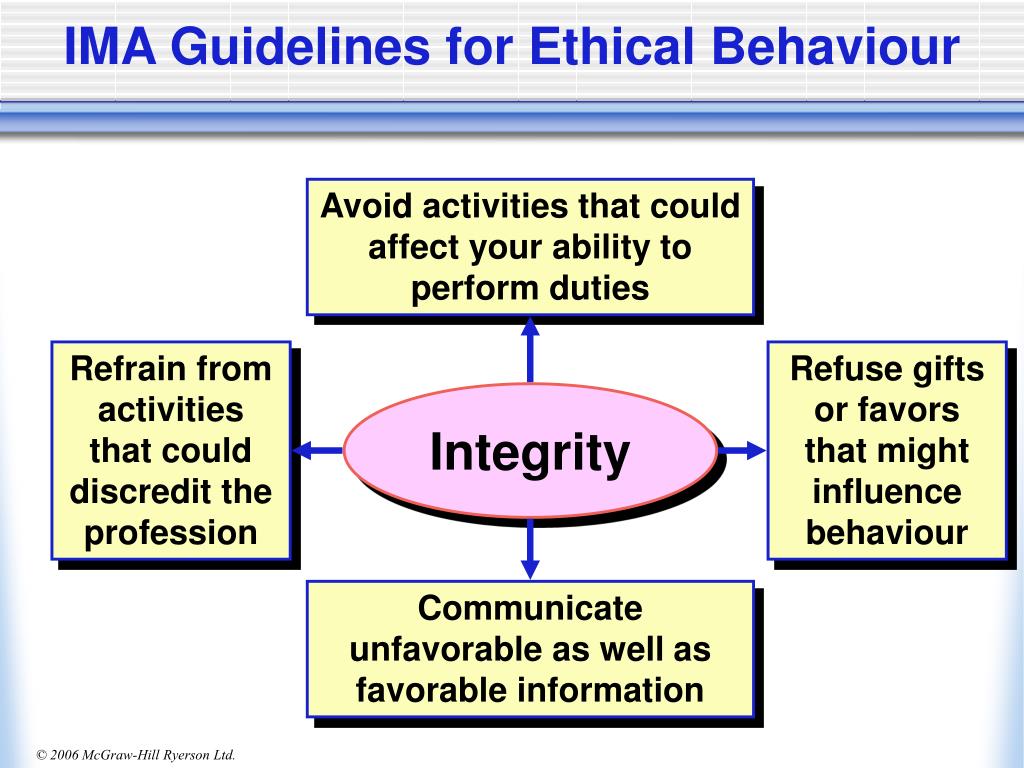 IMA Guidelines for Ethical Behaviour

Avoid activities that could affect your ability to perform duties

Refrain from activities that could discredit the profession

Integrity

Refuse gifts or favors that might influence behaviour

Communicate unfavorable as well as favorable information

© 2006 McGraw-Hill Ryerson Ltd.